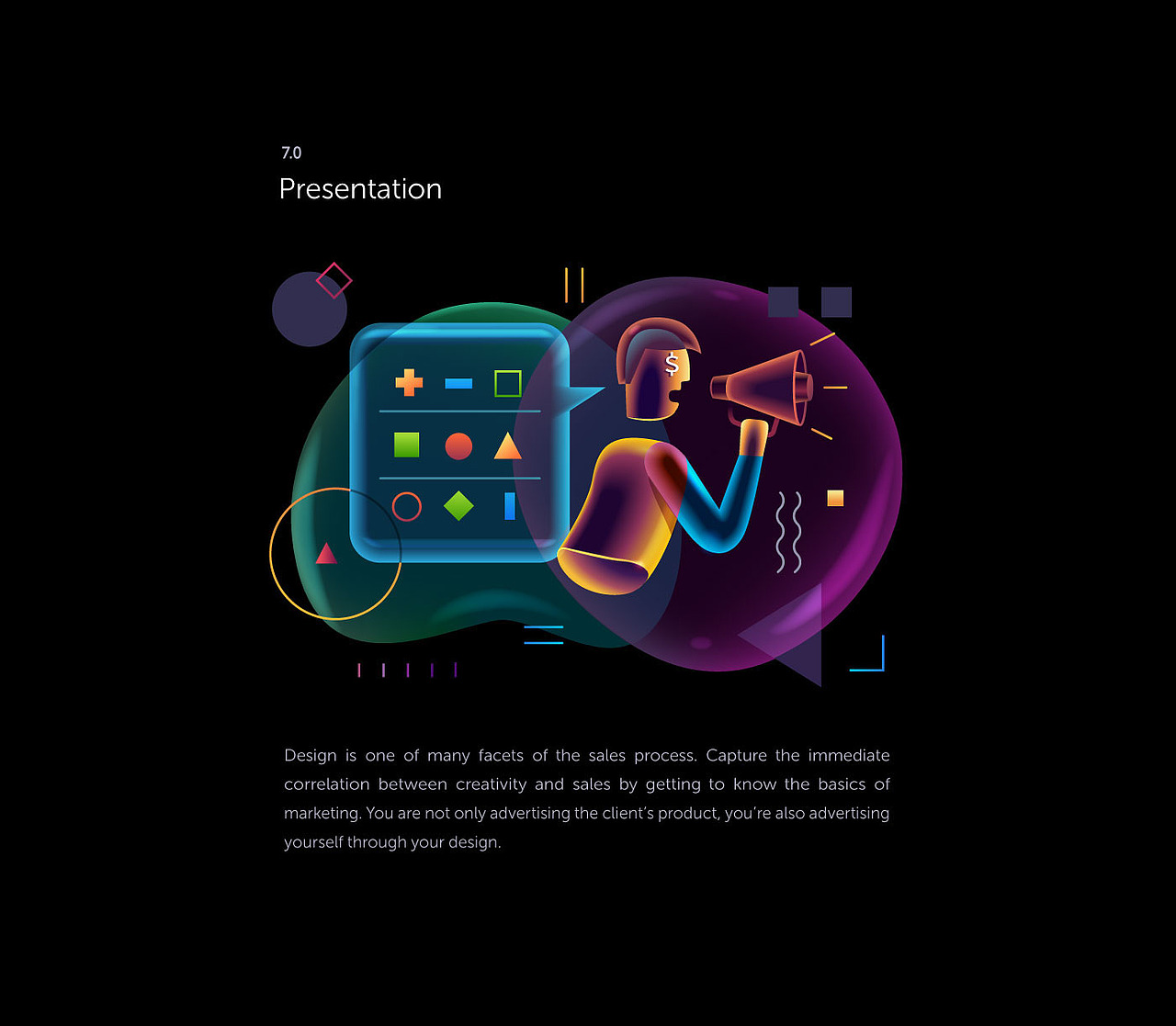 7.0
Presentation

$

Design is one of many facets of the sales process. Capture the immediate correlation between creativity and sales by getting to know the basics of marketing. You are not only advertising the client's product, you're also advertising yourself through your design.